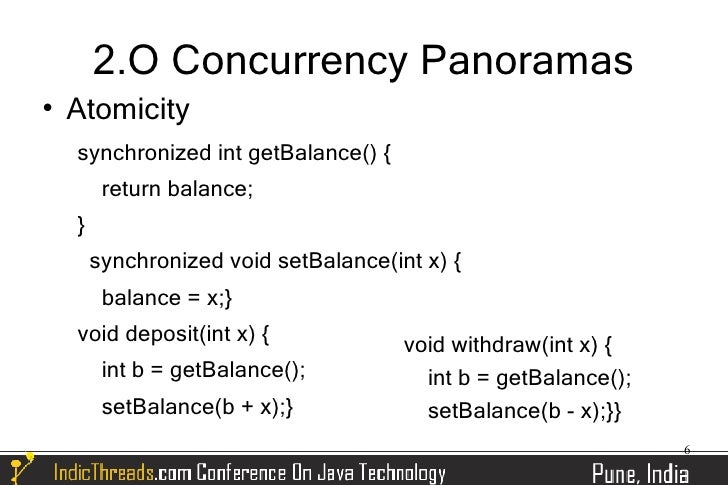 2.O Concurrency Panoramas

• Atomicity

synchronized int getBalance() {
return balance;
}
synchronized void setBalance(int x) {
balance = x;}
void deposit(int x) {
int b = getBalance();
setBalance(b + x);}

void withdraw(int x) {
int b = getBalance();
setBalance(b - x);}}

6

IndicThreads.com Conference On Java Technology

Pune, India